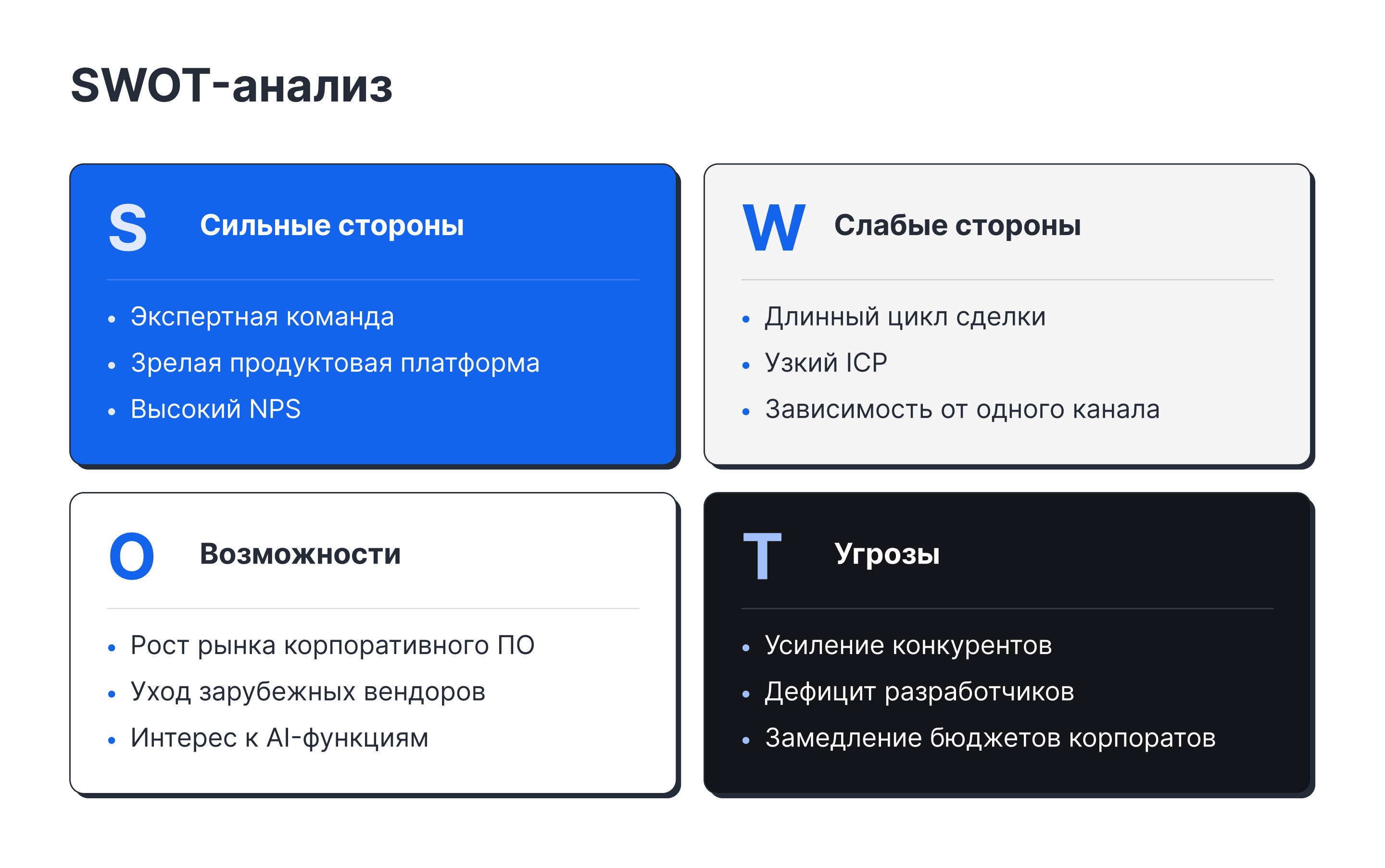 SWOT-анализ

S Сильные стороны

• Экспертная команда
• Зрелая продуктовая платформа
• Высокий NPS

W Слабые стороны

• Длинный цикл сделки
• Узкий ICP
• Зависимость от одного канала

O Возможности

• Рост рынка корпоративного ПО
• Уход зарубежных вендоров
• Интерес к AI-функциям

T Угрозы

• Усиление конкурентов
• Дефицит разработчиков
• Замедление бюджетов корпоратов